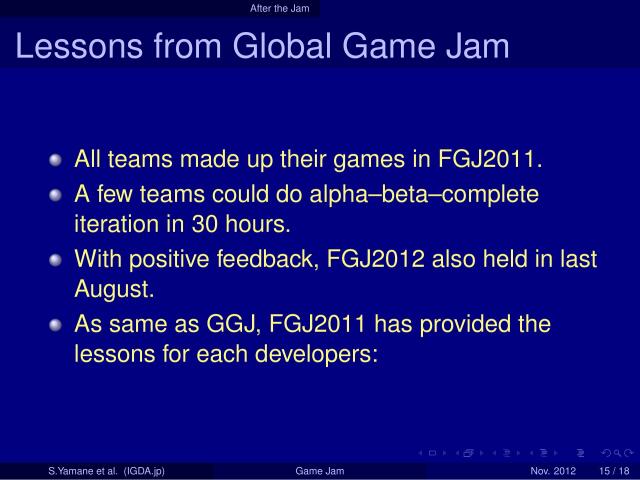 After the Jam

Lessons from Global Game Jam

All teams made up their games in FGJ2011.

A few teams could do alpha–beta–complete iteration in 30 hours.

With positive feedback, FGJ2012 also held in last August.

As same as GGJ, FGJ2011 has provided the lessons for each developers:

S.Yamane et al. (IGDA.jp) Game Jam Nov. 2012 15 / 18